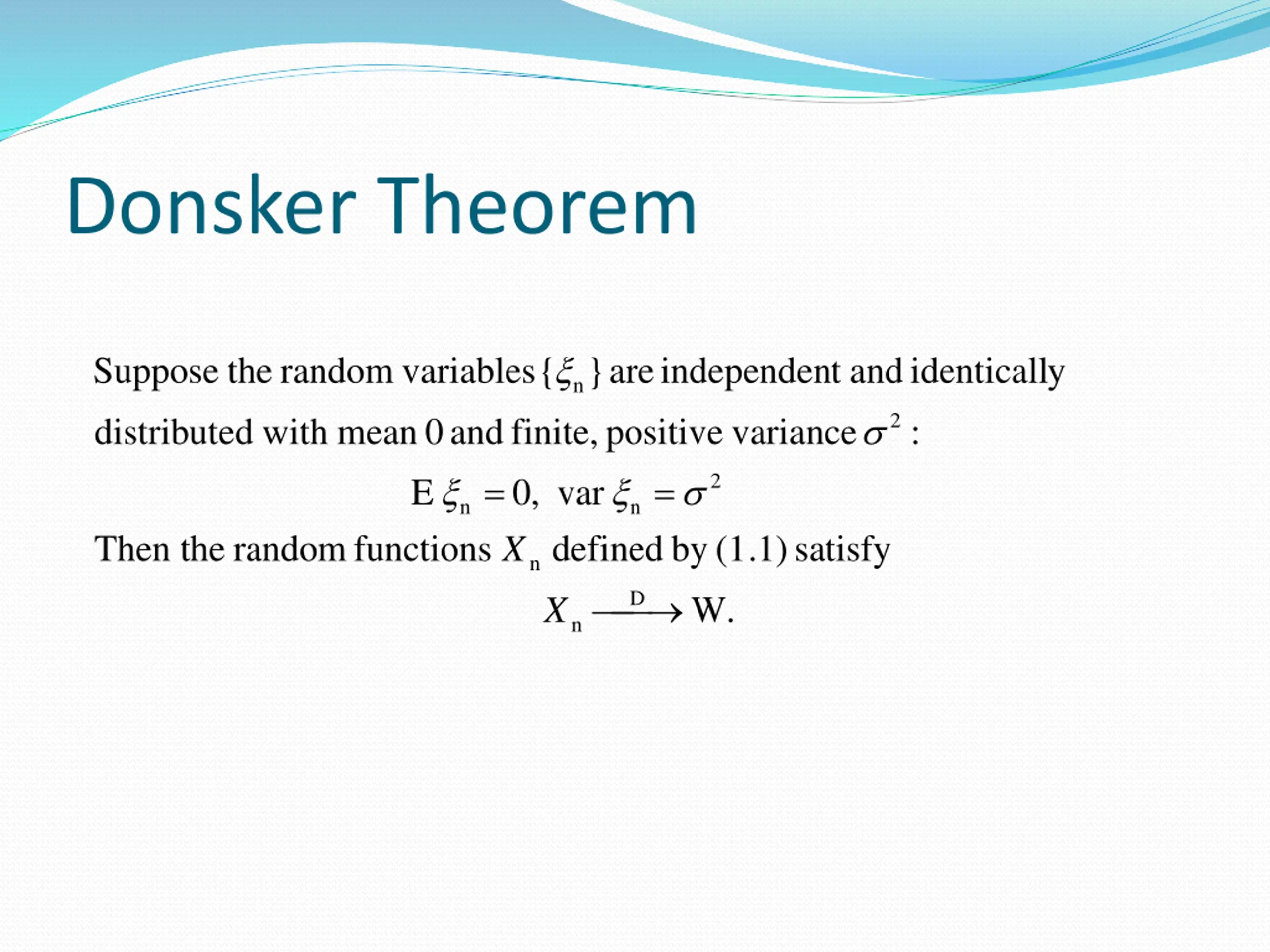 Donsker Theorem

Suppose the random variables $\{\xi_n\}$ are independent and identically distributed with mean 0 and finite, positive variance $\sigma^2$ :

$E\,\xi_n = 0, \ \text{var}\,\xi_n = \sigma^2$

Then the random functions $X_n$ defined by (1.1) satisfy

$X_n \xrightarrow{D} W.$